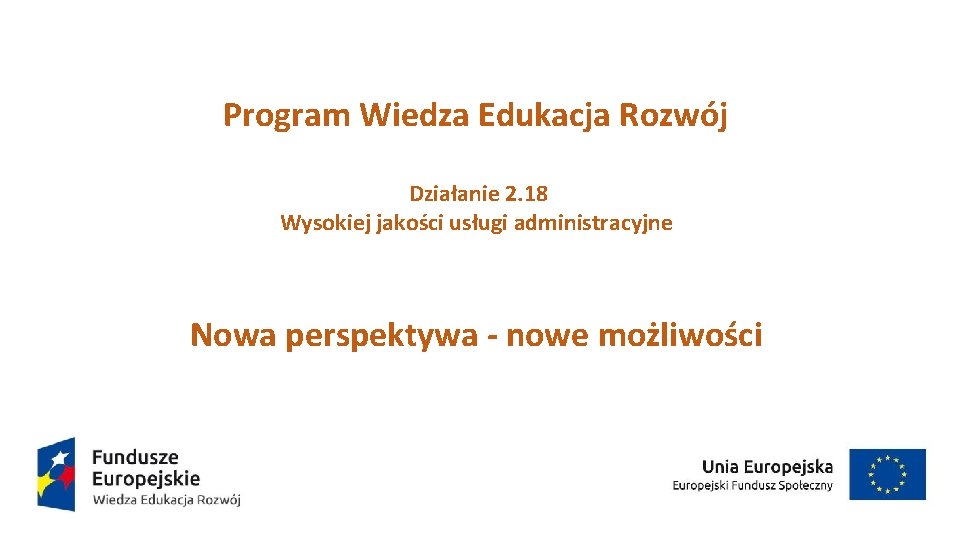 Program Wiedza Edukacja Rozwój

Działanie 2.18
Wysokiej jakości usługi administracyjne

Nowa perspektywa - nowe możliwości

Fundusze Europejskie
Wiedza Edukacja Rozwój

Unia Europejska
Europejski Fundusz Społeczny